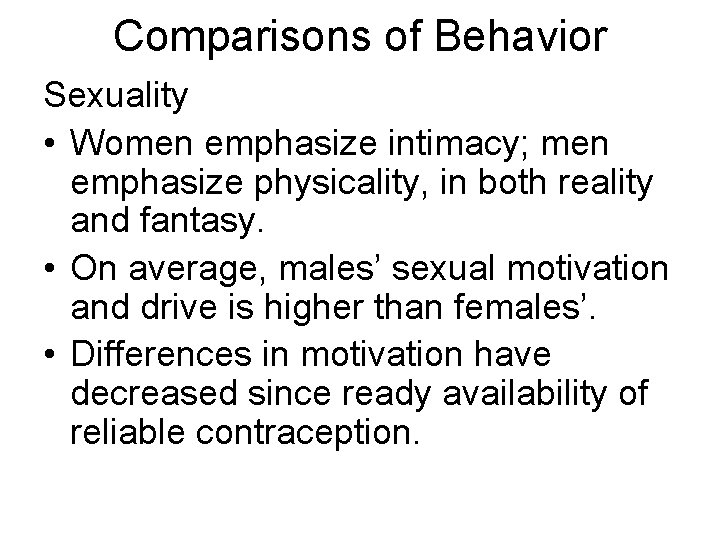 Comparisons of Behavior

Sexuality

• Women emphasize intimacy; men emphasize physicality, in both reality and fantasy.

• On average, males’ sexual motivation and drive is higher than females’.

• Differences in motivation have decreased since ready availability of reliable contraception.